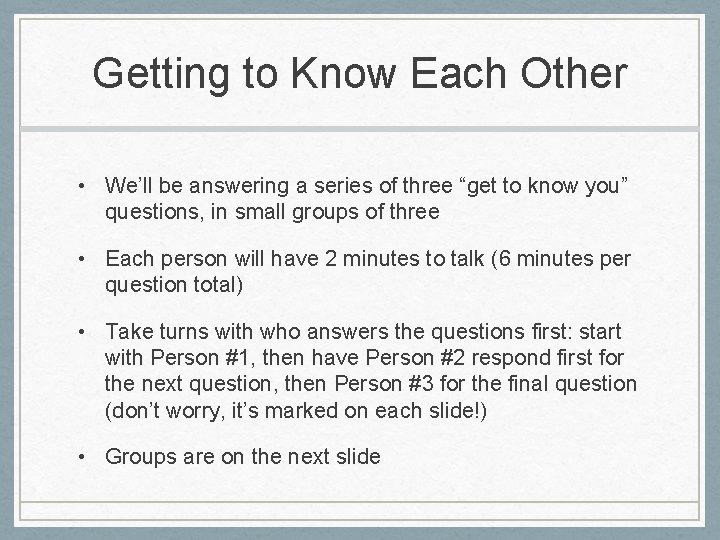 Getting to Know Each Other

• We’ll be answering a series of three “get to know you” questions, in small groups of three

• Each person will have 2 minutes to talk (6 minutes per question total)

• Take turns with who answers the questions first: start with Person #1, then have Person #2 respond first for the next question, then Person #3 for the final question (don’t worry, it’s marked on each slide!)

• Groups are on the next slide